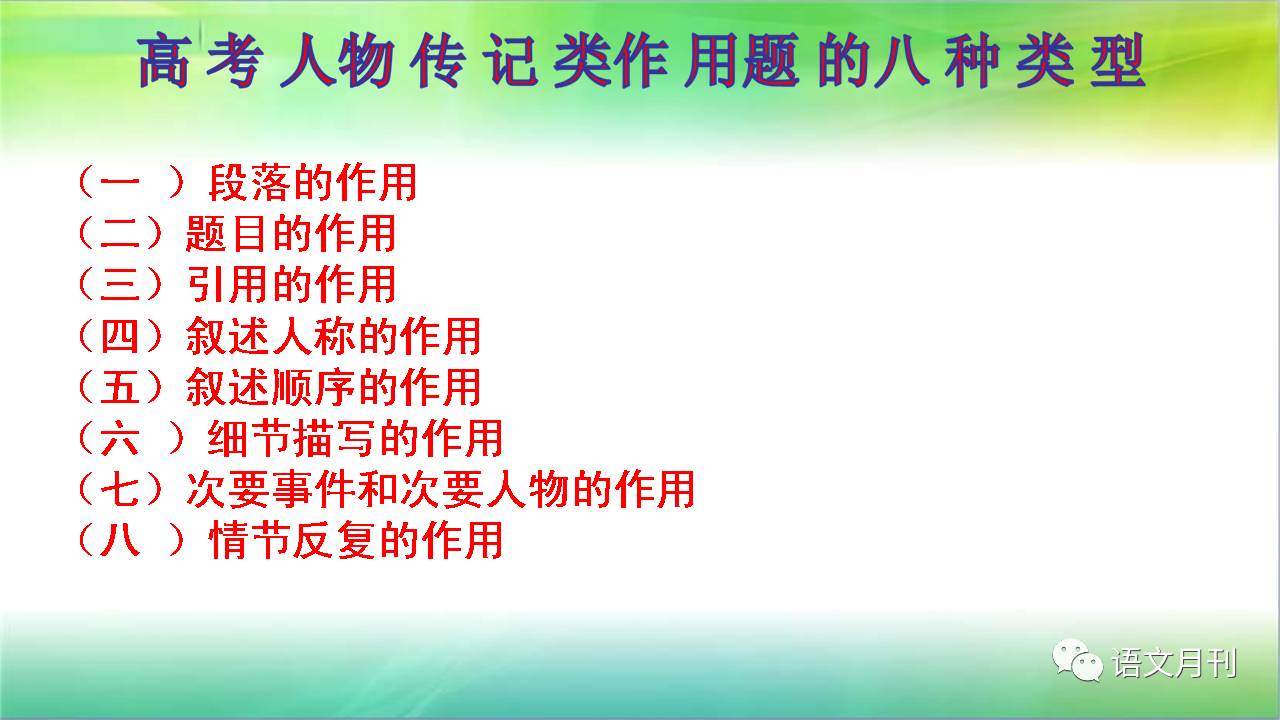 高考人物传记类作用题的八种类型

（一 ）段落的作用
（二）题目的作用
（三）引用的作用
（四）叙述人称的作用
（五）叙述顺序的作用
（六 ）细节描写的作用
（七）次要事件和次要人物的作用
（八 ）情节反复的作用

语文月刊